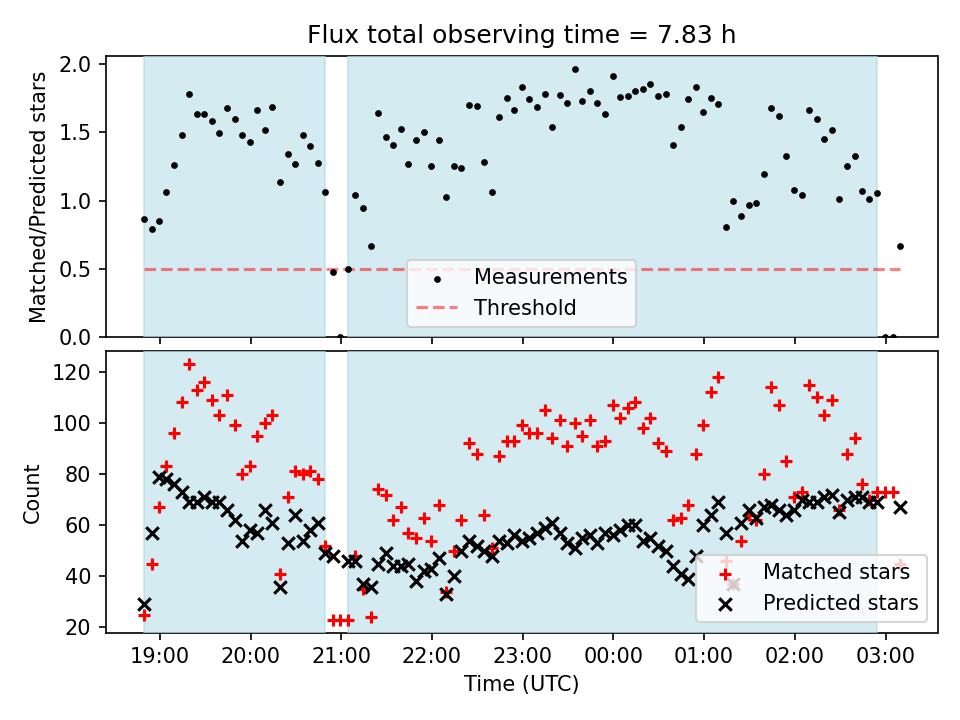 Flux total observing time = 7.83 h

Matched/Predicted stars

2.0
1.5
1.0
0.5
0.0

Measurements
Threshold

Count

120
100
80
60
40
20

Matched stars
Predicted stars

19:00 20:00 21:00 22:00 23:00 00:00 01:00 02:00 03:00

Time (UTC)